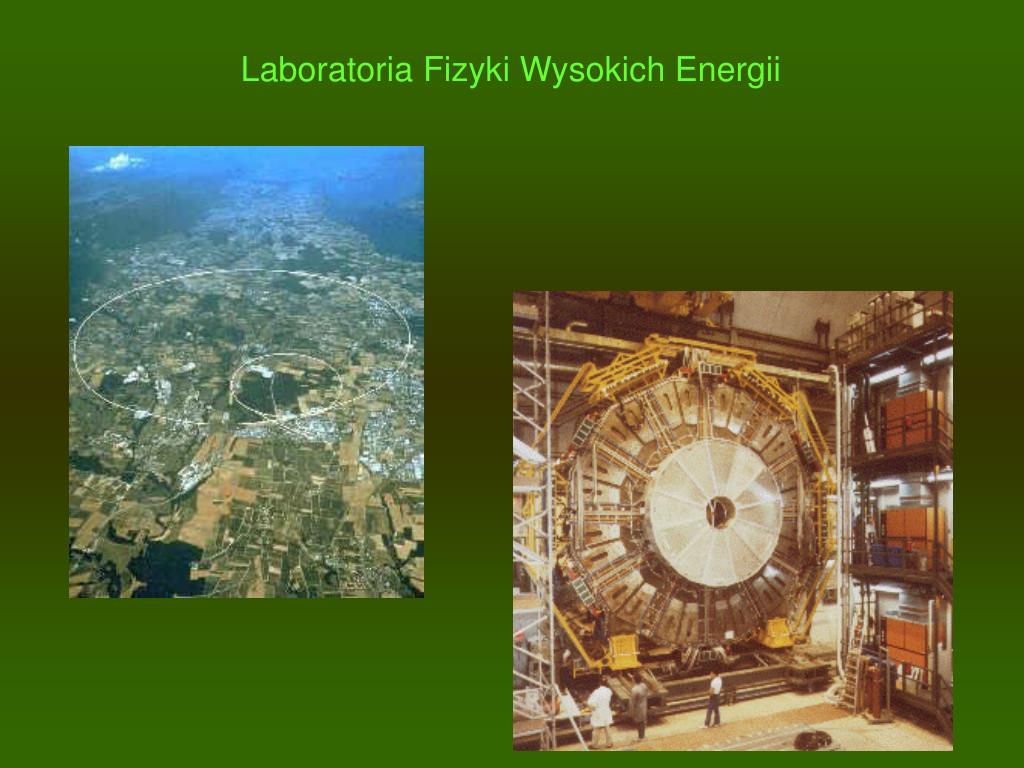 Laboratoria Fizyki Wysokich Energii